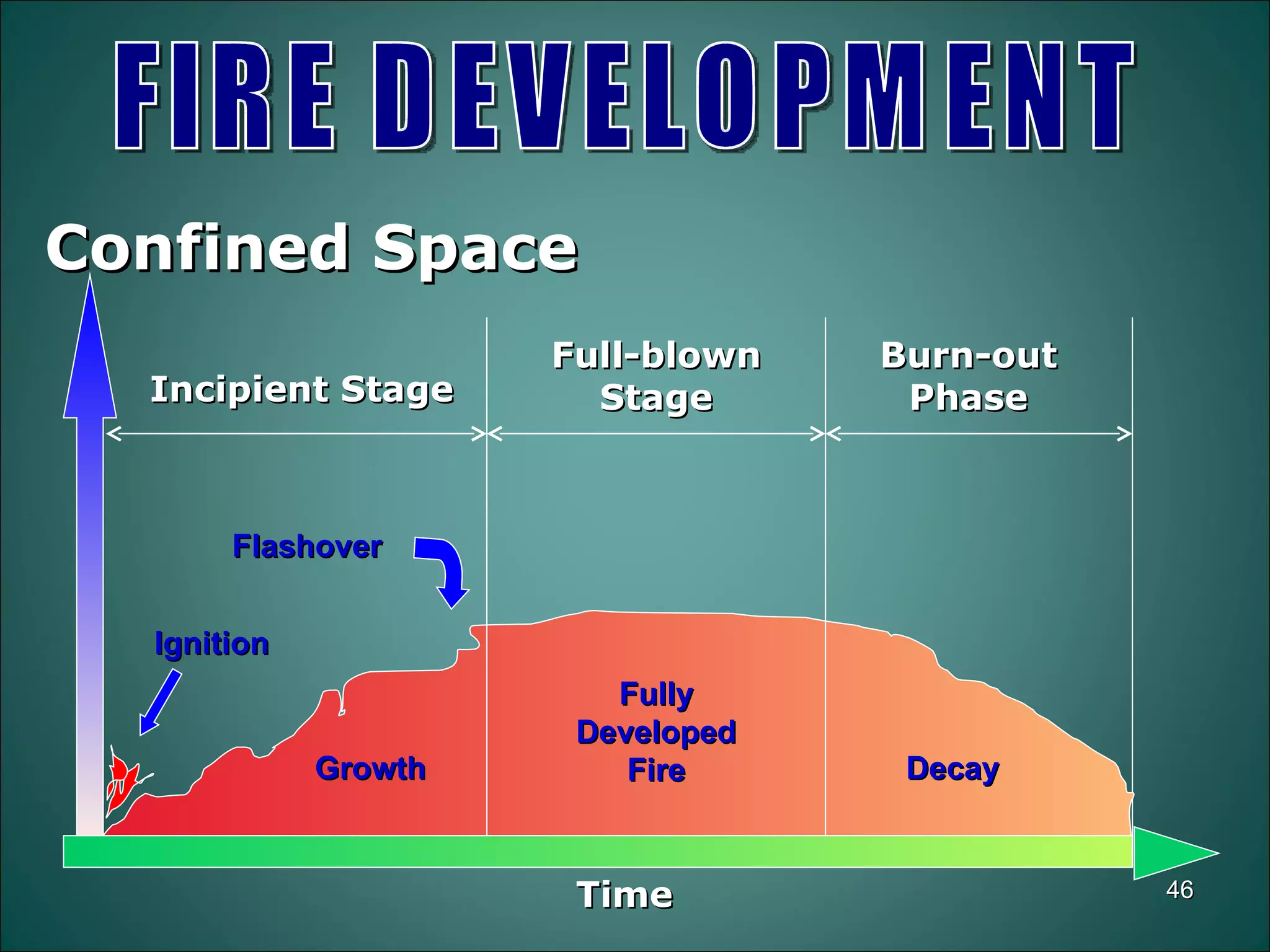 FIRE DEVELOPMENT

Confined Space

Incipient Stage

Full-blown Stage

Burn-out Phase

Flashover

Ignition

Growth

Fully Developed Fire

Decay

Time

46